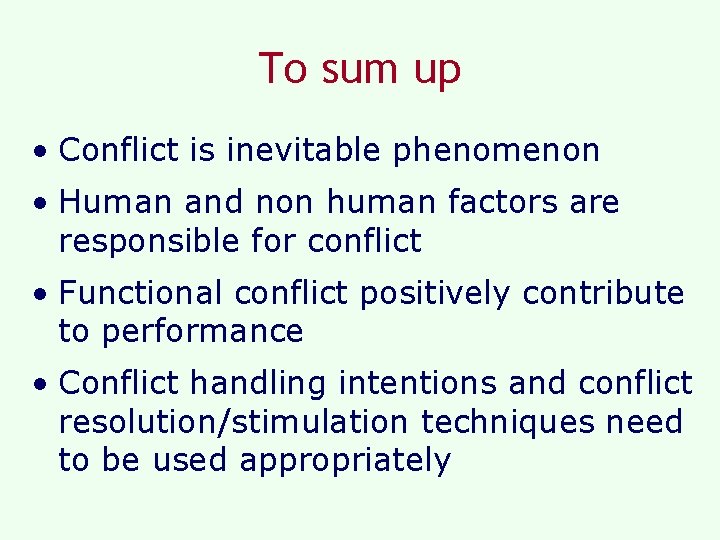 To sum up

• Conflict is inevitable phenomenon

• Human and non human factors are responsible for conflict

• Functional conflict positively contribute to performance

• Conflict handling intentions and conflict resolution/stimulation techniques need to be used appropriately